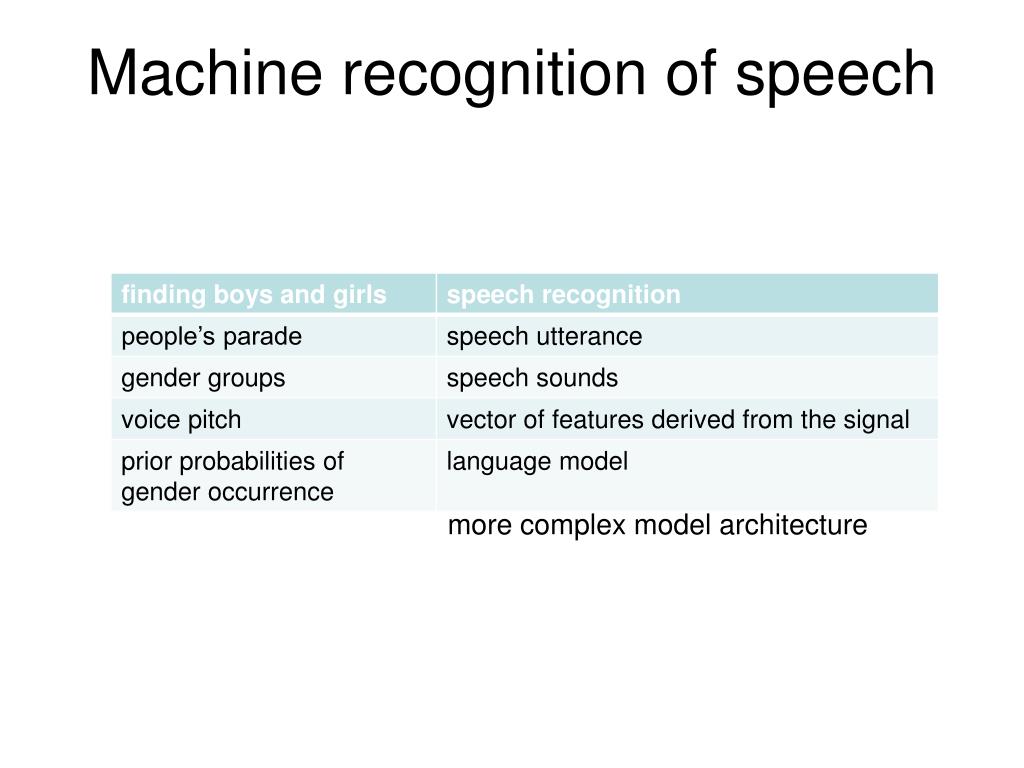 Machine recognition of speech

| finding boys and girls | speech recognition |
|---|---|
| people’s parade | speech utterance |
| gender groups | speech sounds |
| voice pitch | vector of features derived from the signal |
| prior probabilities of gender occurrence | language model |

more complex model architecture